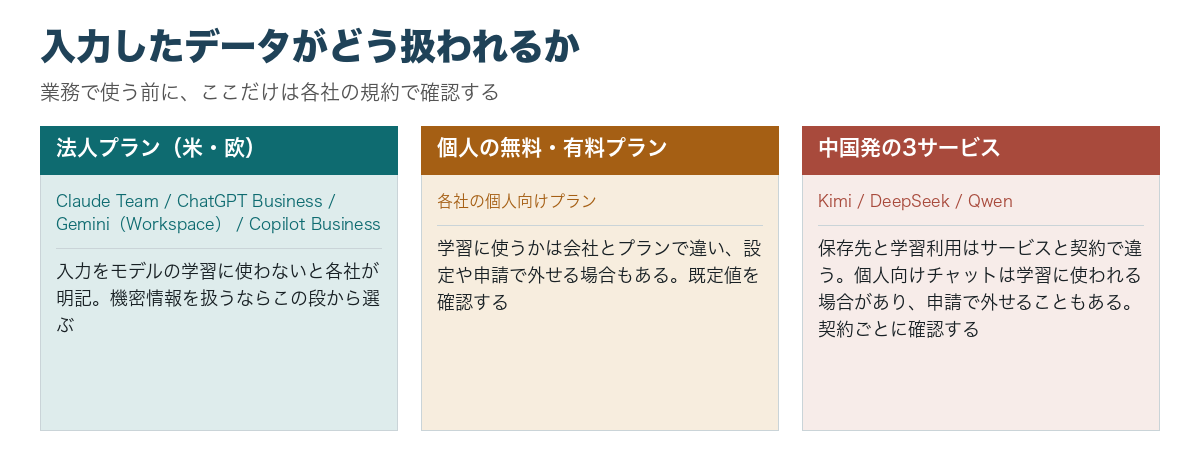 入力したデータがどう扱われるか

業務で使う前に、ここだけは各社の規約で確認する

法人プラン（米・欧）

Claude Team / ChatGPT Business / Gemini（Workspace） / Copilot Business

入力をモデルの学習に使わないと各社が明記。機密情報を扱うならこの段から選ぶ

個人の無料・有料プラン

各社の個人向けプラン

学習に使うかは会社とプランで違い、設定や申請で外せる場合もある。既定値を確認する

中国発の3サービス

Kimi / DeepSeek / Qwen

保存先と学習利用はサービスと契約で違う。個人向けチャットは学習に使われる場合があり、申請で外せることもある。契約ごとに確認する